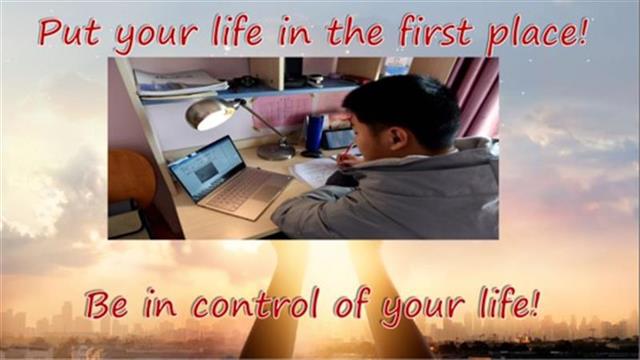 Put your life in the first place!

Be in control of your life!